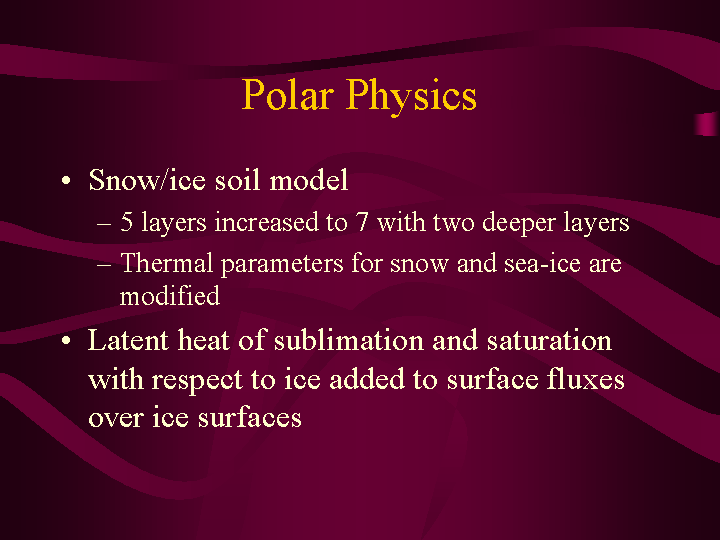 Polar Physics

• Snow/ice soil model

– 5 layers increased to 7 with two deeper layers

– Thermal parameters for snow and sea-ice are modified

• Latent heat of sublimation and saturation with respect to ice added to surface fluxes over ice surfaces